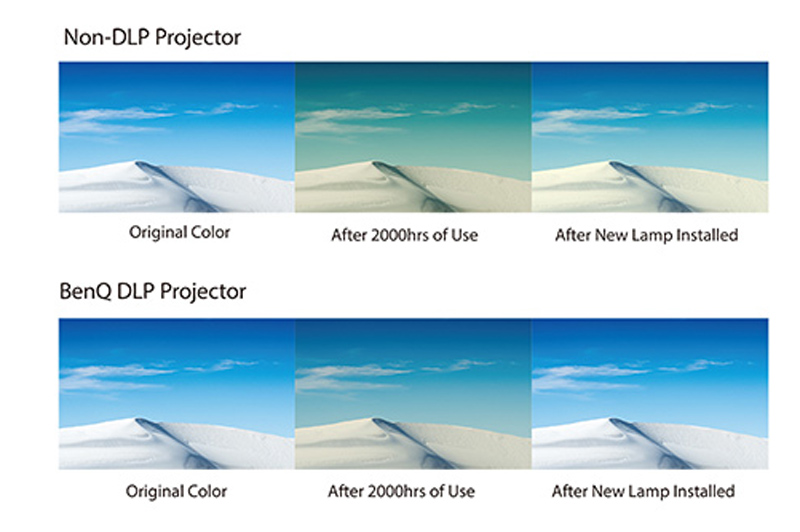 Non-DLP Projector

Original Color

After 2000hrs of Use

After New Lamp Installed

BenQ DLP Projector

Original Color

After 2000hrs of Use

After New Lamp Installed